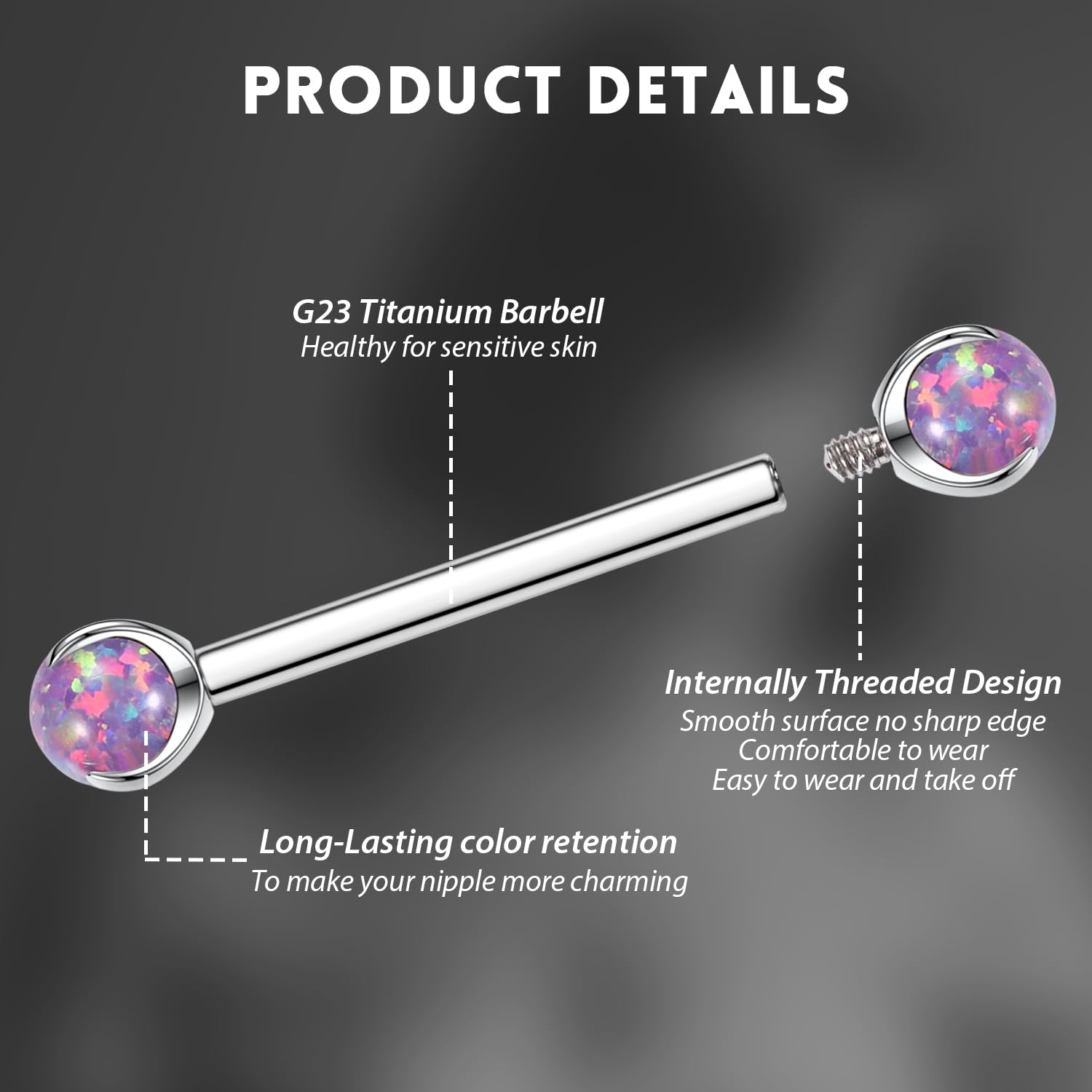 PRODUCT DETAILS

G23 Titanium Barbell
Healthy for sensitive skin

Internally Threaded Design
Smooth surface no sharp edge
Comfortable to wear
Easy to wear and take off

Long-Lasting color retention
To make your nipple more charming